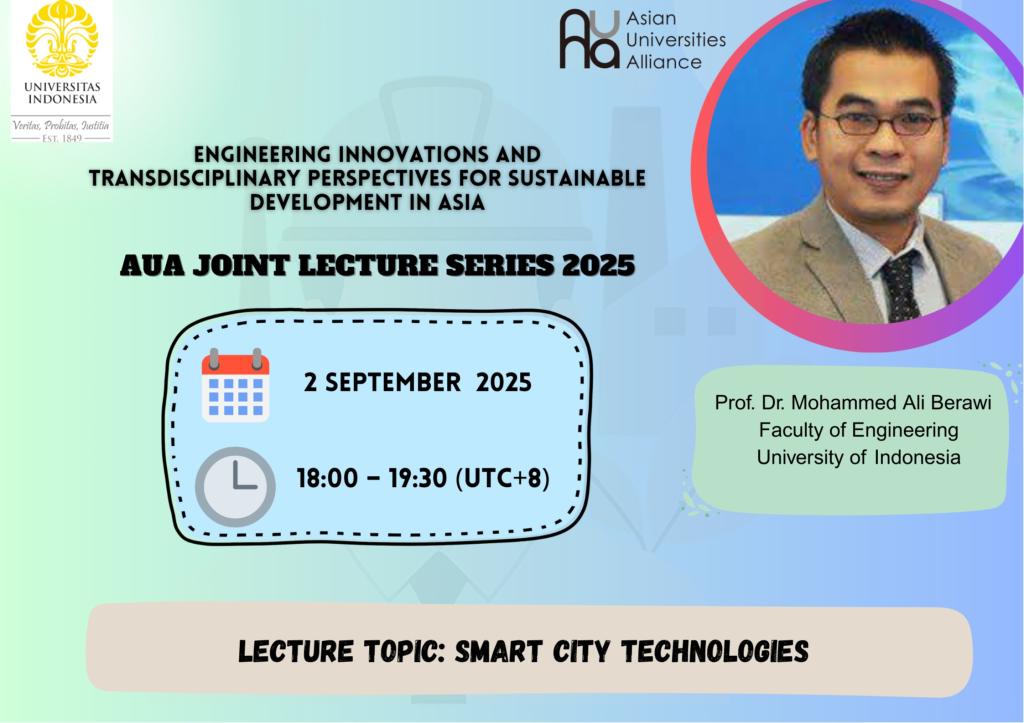 UNIVERSITAS INDONESIA
Veritas, Probitas, Iustitia
EST. 1849

AUA Asian Universities Alliance

ENGINEERING INNOVATIONS AND TRANSDISCIPLINARY PERSPECTIVES FOR SUSTAINABLE DEVELOPMENT IN ASIA

AUA JOINT LECTURE SERIES 2025

2 SEPTEMBER 2025

18:00 – 19:30 (UTC+8)

Prof. Dr. Mohammed Ali Berawi
Faculty of Engineering
University of Indonesia

LECTURE TOPIC: SMART CITY TECHNOLOGIES